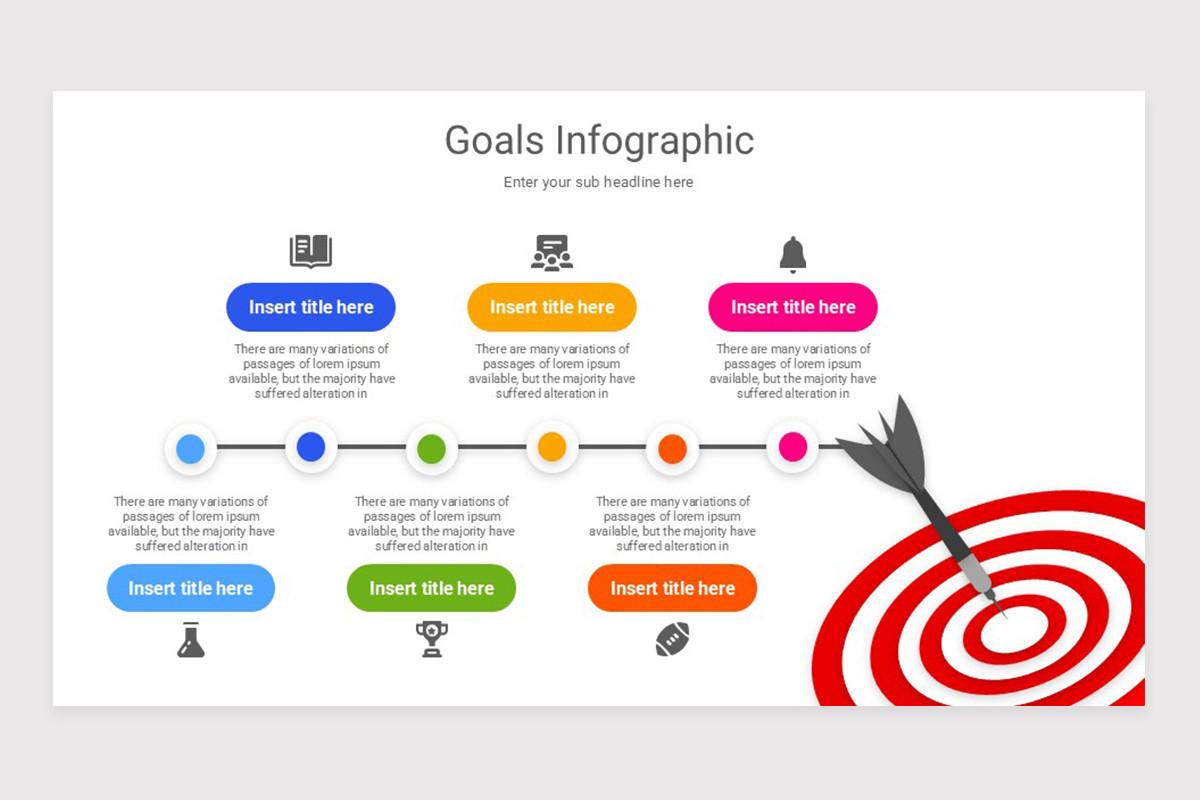 Goals Infographic

Enter your sub headline here

Insert title here

There are many variations of passages of lorem ipsum available, but the majority have suffered alteration in

Insert title here

There are many variations of passages of lorem ipsum available, but the majority have suffered alteration in

Insert title here

There are many variations of passages of lorem ipsum available, but the majority have suffered alteration in

There are many variations of passages of lorem ipsum available, but the majority have suffered alteration in

Insert title here

There are many variations of passages of lorem ipsum available, but the majority have suffered alteration in

Insert title here

There are many variations of passages of lorem ipsum available, but the majority have suffered alteration in

Insert title here